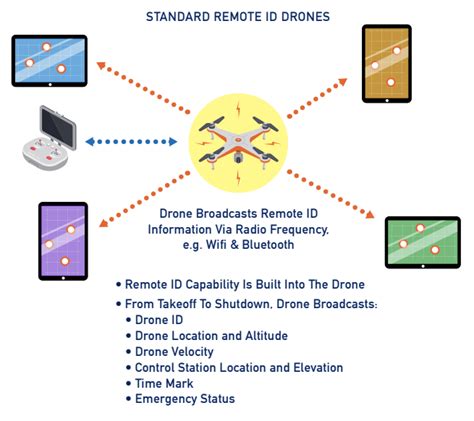 STANDARD REMOTE ID DRONES

Drone Broadcasts Remote ID Information Via Radio Frequency, e.g. Wifi & Bluetooth

• Remote ID Capability Is Built Into The Drone
• From Takeoff To Shutdown, Drone Broadcasts:
  • Drone ID
  • Drone Location and Altitude
  • Drone Velocity
  • Control Station Location and Elevation
  • Time Mark
  • Emergency Status